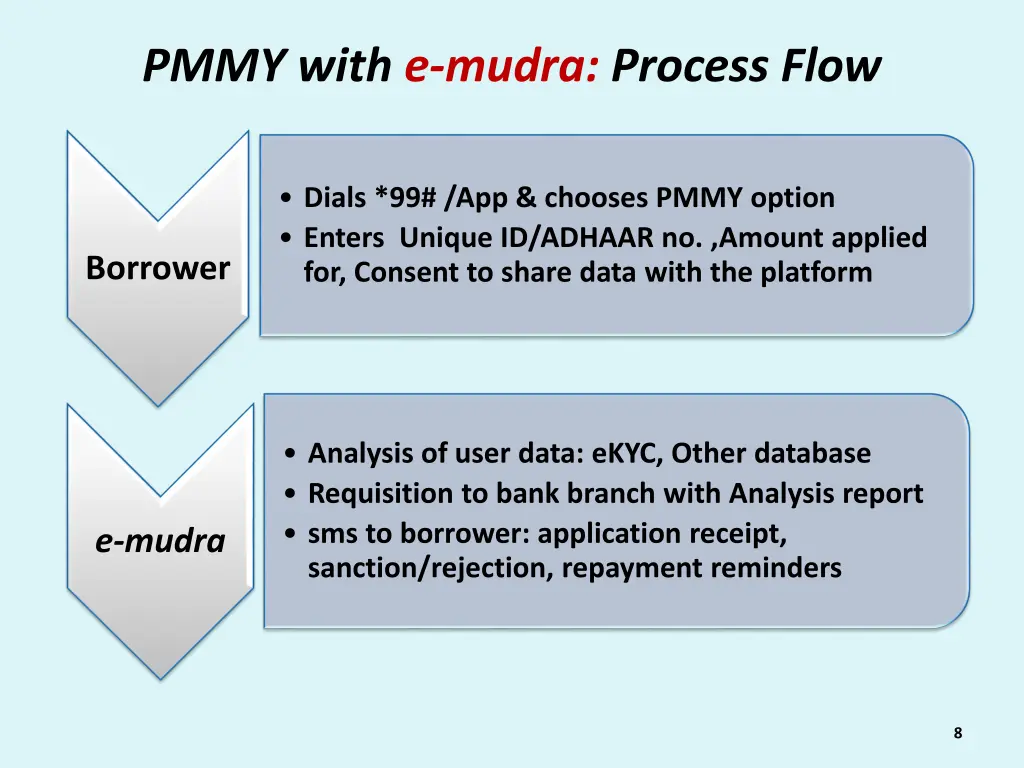 PMMY with e-mudra: Process Flow

Borrower

• Dials *99# /App & chooses PMMY option
• Enters Unique ID/ADHAAR no. ,Amount applied for, Consent to share data with the platform

e-mudra

• Analysis of user data: eKYC, Other database
• Requisition to bank branch with Analysis report
• sms to borrower: application receipt, sanction/rejection, repayment reminders

8